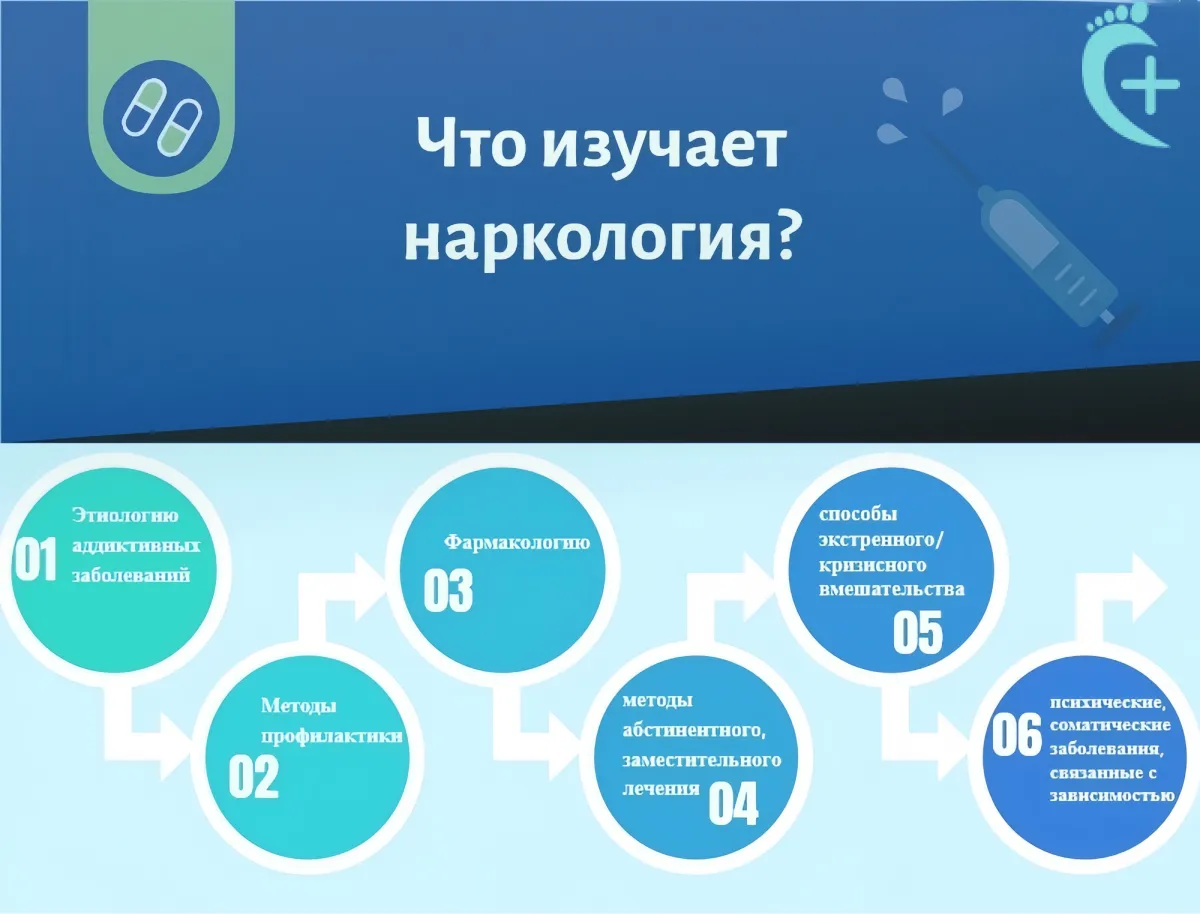 Что изучает наркология?

01 Этиологию аддиктивных заболеваний

Методы профилактики 02

Фармакологию 03

методы абстинентного, заместительного лечения 04

способы экстренного/ кризисного вмешательства 05

06 психические, соматические заболевания, связанные с зависимостью